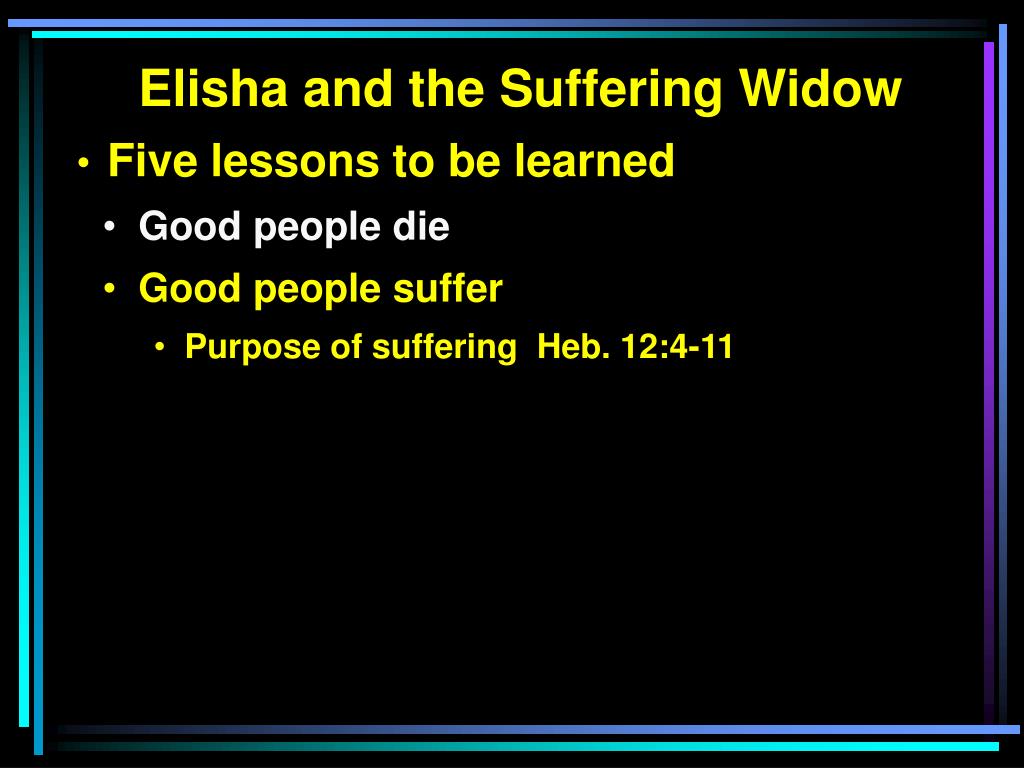 Elisha and the Suffering Widow

• Five lessons to be learned
  • Good people die
  • Good people suffer
    • Purpose of suffering  Heb. 12:4-11